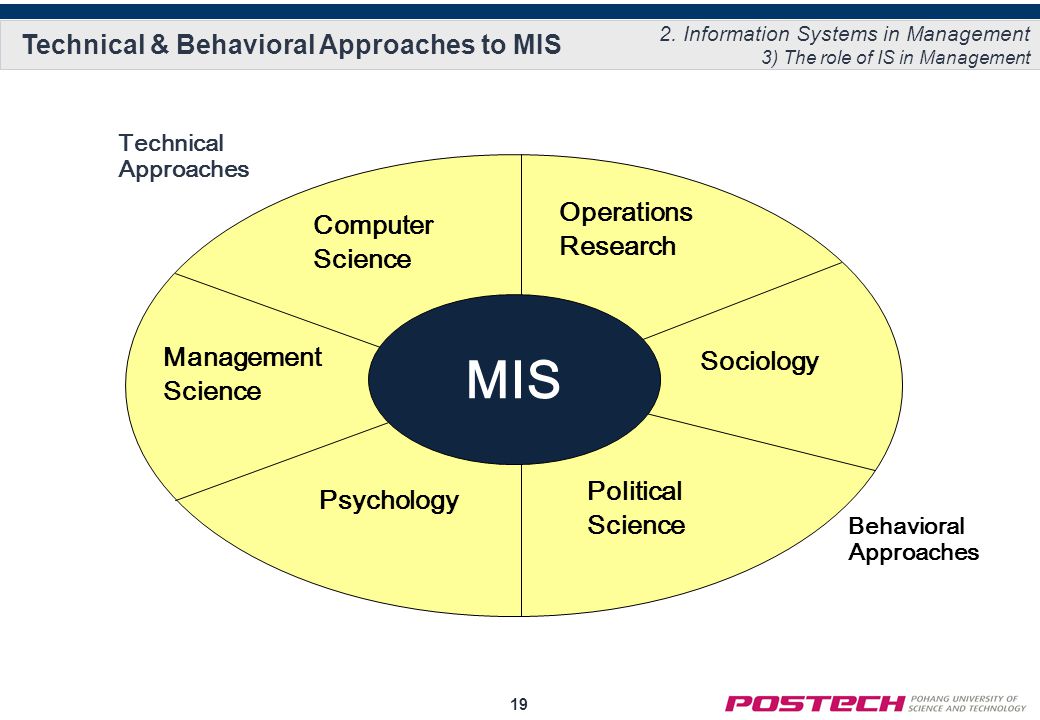 Technical & Behavioral Approaches to MIS

2. Information Systems in Management
3) The role of IS in Management

Technical Approaches

Computer Science

Operations Research

Management Science

MIS

Sociology

Psychology

Political Science

Behavioral Approaches

19

POSTECH POHANG UNIVERSITY OF SCIENCE AND TECHNOLOGY